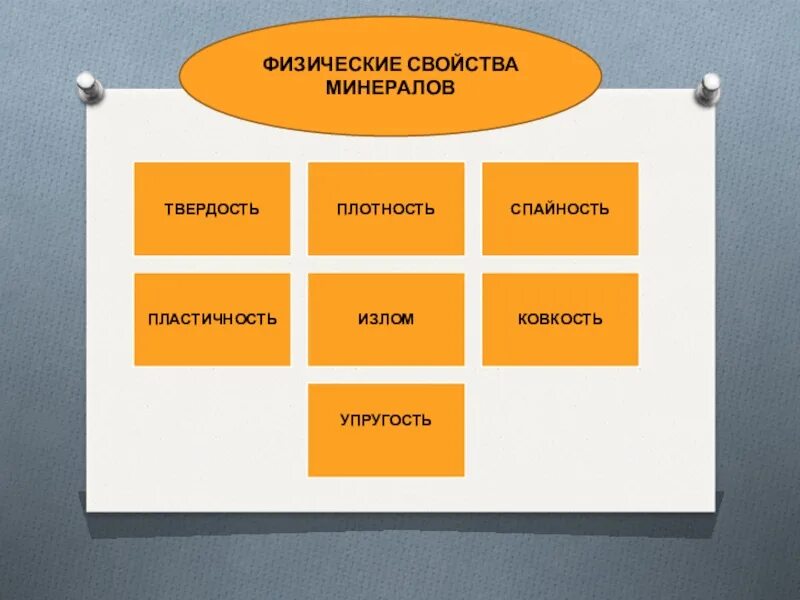 ФИЗИЧЕСКИЕ СВОЙСТВА МИНЕРАЛОВ

ТВЕРДОСТЬ

ПЛОТНОСТЬ

СПАЙНОСТЬ

ПЛАСТИЧНОСТЬ

ИЗЛОМ

КОВКОСТЬ

УПРУГОСТЬ